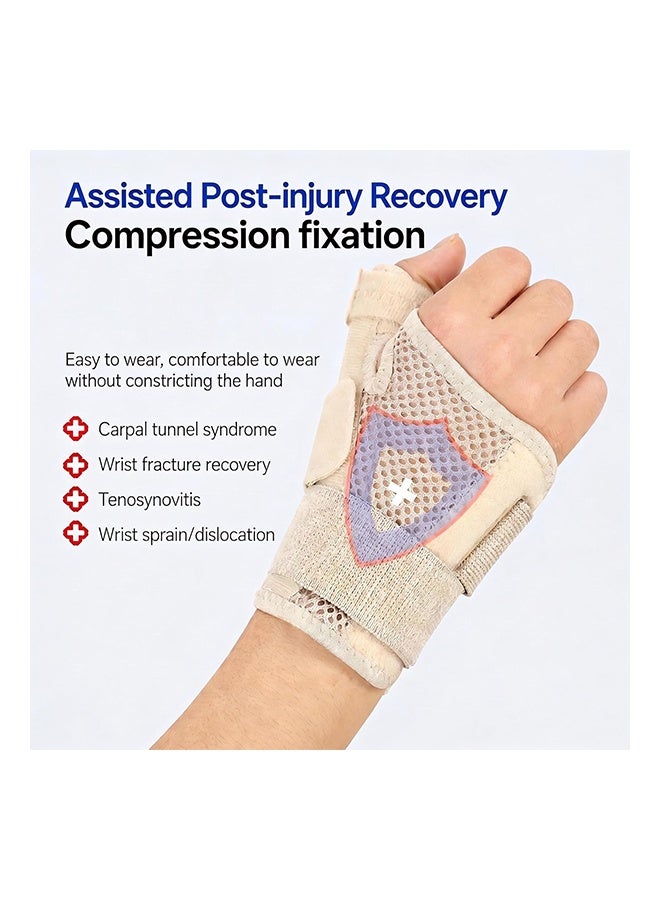 Assisted Post-injury Recovery
Compression fixation

Easy to wear, comfortable to wear without constricting the hand

Carpal tunnel syndrome
Wrist fracture recovery
Tenosynovitis
Wrist sprain/dislocation